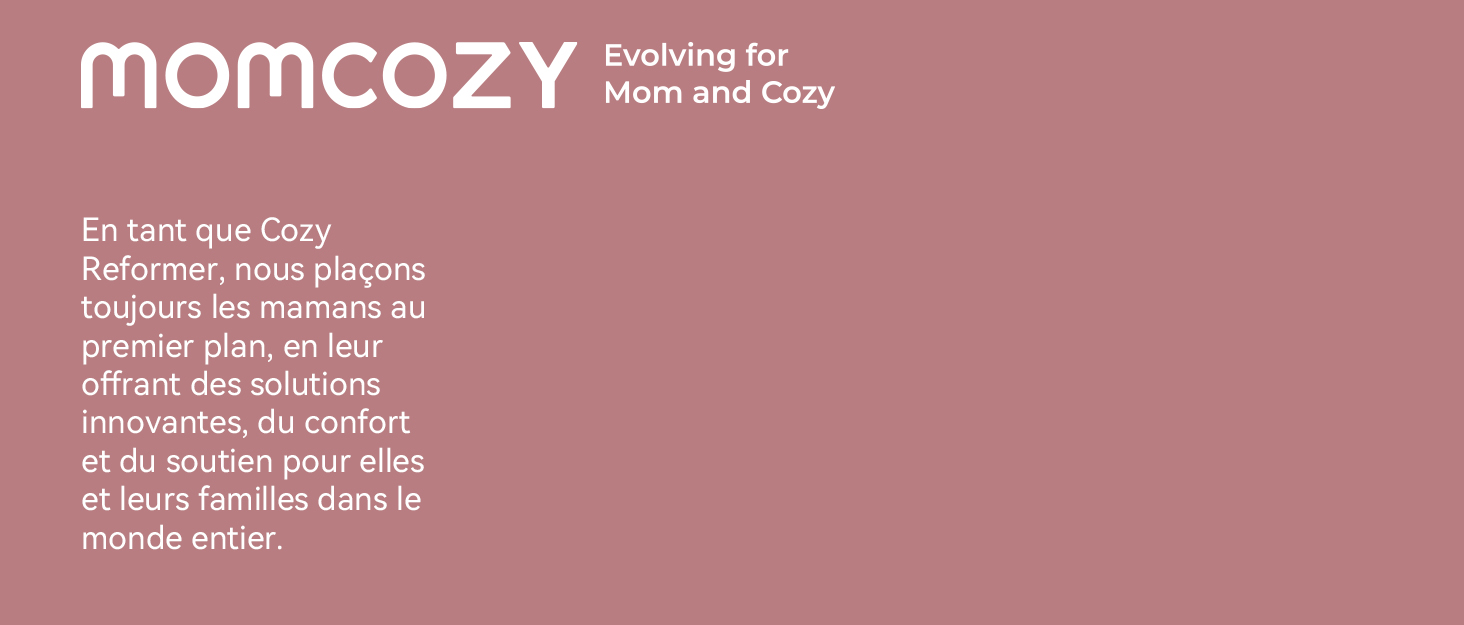 momcozy Evolving for Mom and Cozy

En tant que Cozy Reformer, nous plaçons toujours les mamans au premier plan, en leur offrant des solutions innovantes, du confort et du soutien pour elles et leurs familles dans le monde entier.